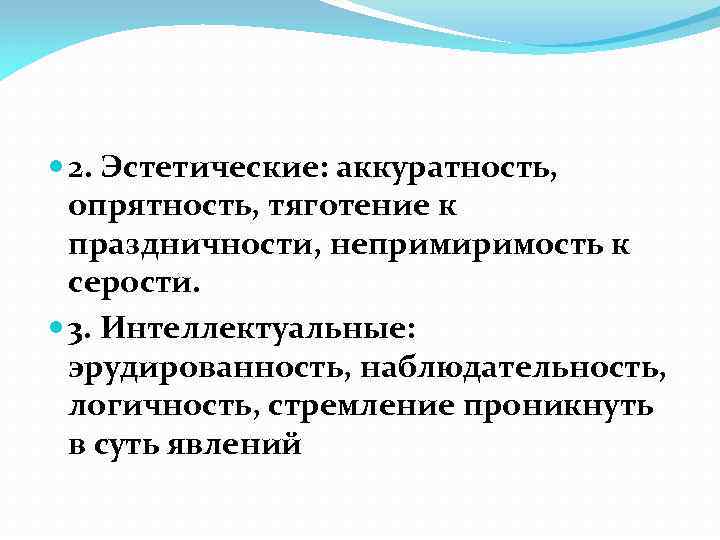 2. Эстетические: аккуратность, опрятность, тяготение к праздничности, непримиримость к серости.

3. Интеллектуальные: эрудированность, наблюдательность, логичность, стремление проникнуть в суть явлений